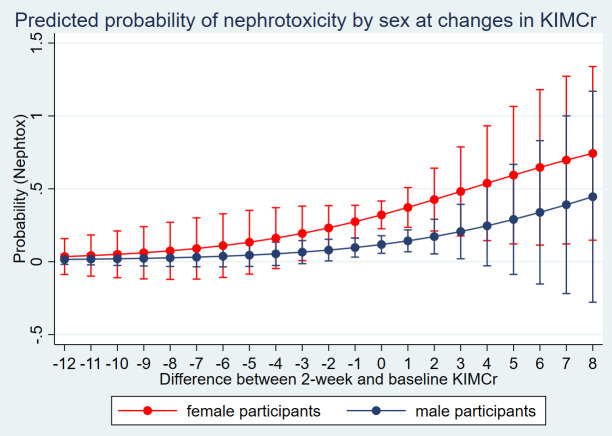 Predicted probability of nephrotoxicity by sex at changes in KIMCr

Probability (Nephtox)

1.5
1
.5
0
-.5

-12 -11 -10 -9 -8 -7 -6 -5 -4 -3 -2 -1 0 1 2 3 4 5 6 7 8

Difference between 2-week and baseline KIMCr

female participants
male participants